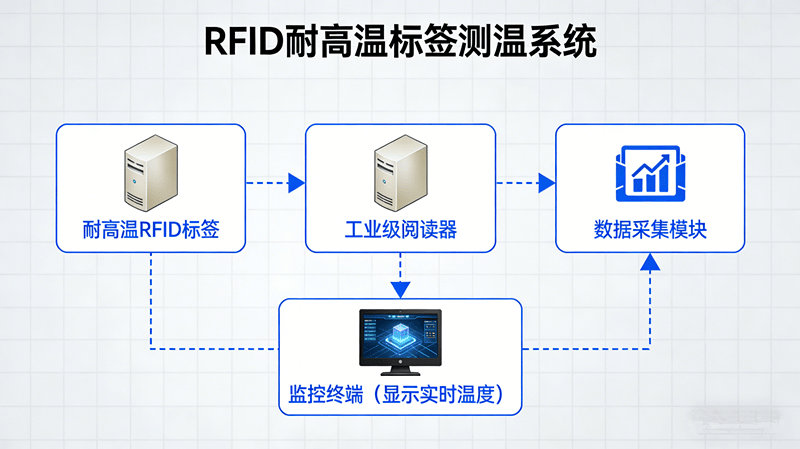 RFID耐高温标签测温系统

耐高温RFID标签

工业级阅读器

数据采集模块

监控终端（显示实时温度）